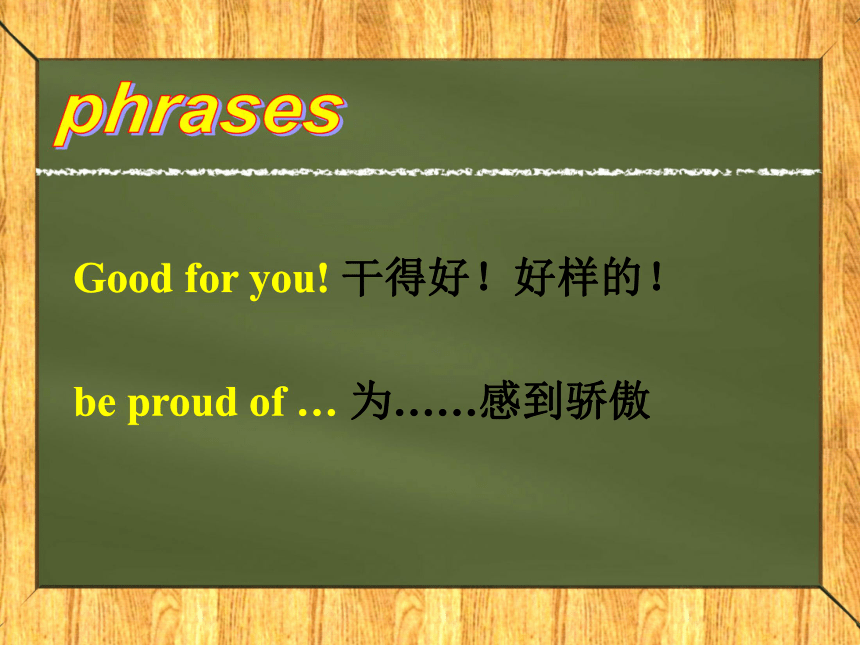 phrases

Good for you! 干得好！好样的！

be proud of … 为……感到骄傲